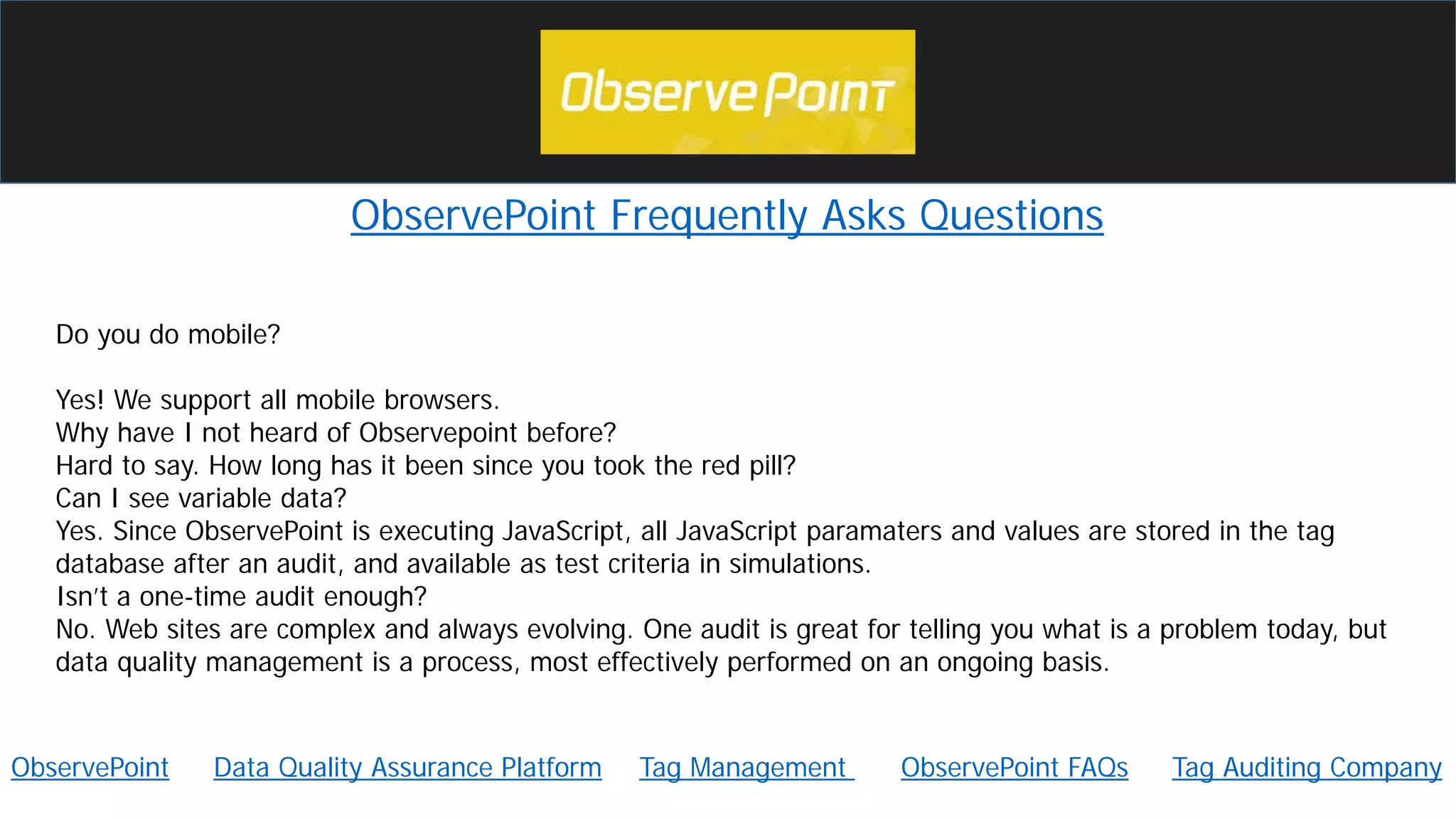 ObservePoint

ObservePoint Frequently Asks Questions

Do you do mobile?

Yes! We support all mobile browsers.
Why have I not heard of Observepoint before?
Hard to say. How long has it been since you took the red pill?
Can I see variable data?
Yes. Since ObservePoint is executing JavaScript, all JavaScript paramaters and values are stored in the tag database after an audit, and available as test criteria in simulations.
Isn't a one-time audit enough?
No. Web sites are complex and always evolving. One audit is great for telling you what is a problem today, but data quality management is a process, most effectively performed on an ongoing basis.

ObservePoint Data Quality Assurance Platform Tag Management ObservePoint FAQs Tag Auditing Company